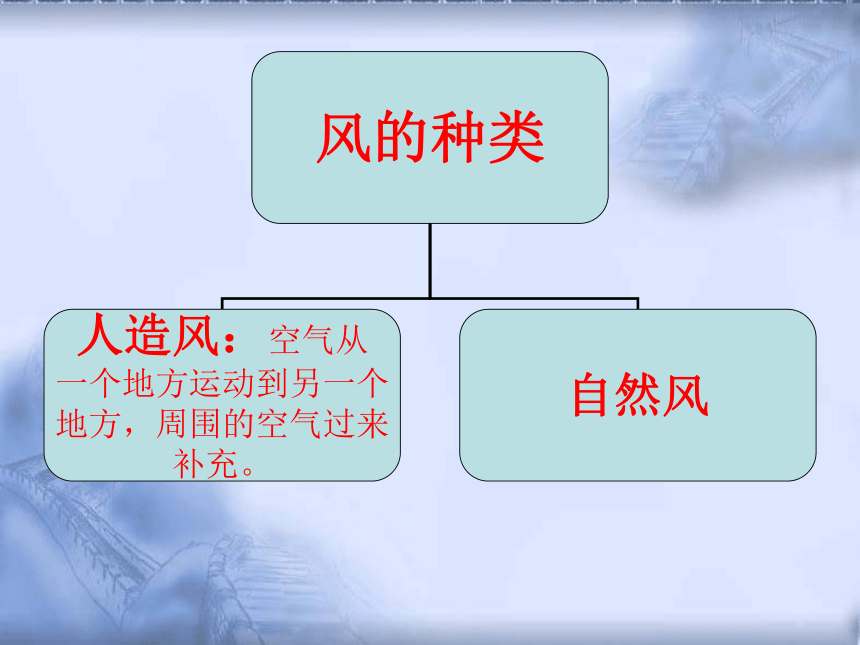 风的种类

人造风：空气从一个地方运动到另一个地方，周围的空气过来补充。

自然风